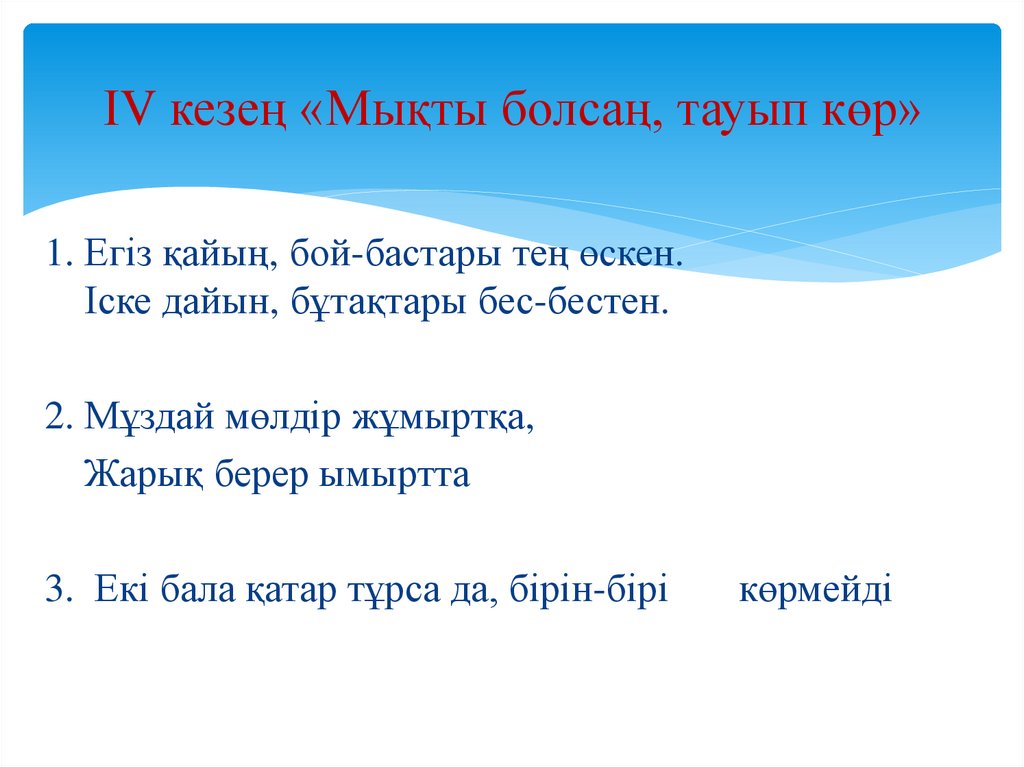 IV кезең «Мықты болсаң, тауып көр»

1. Егіз қайың, бой-бастары тең өскен.
Іске дайын, бұтақтары бес-бестен.

2. Мұздай мөлдір жұмыртқа,
Жарық берер ымыртта

3. Екі бала қатар тұрса да, бірін-бірі көрмейді